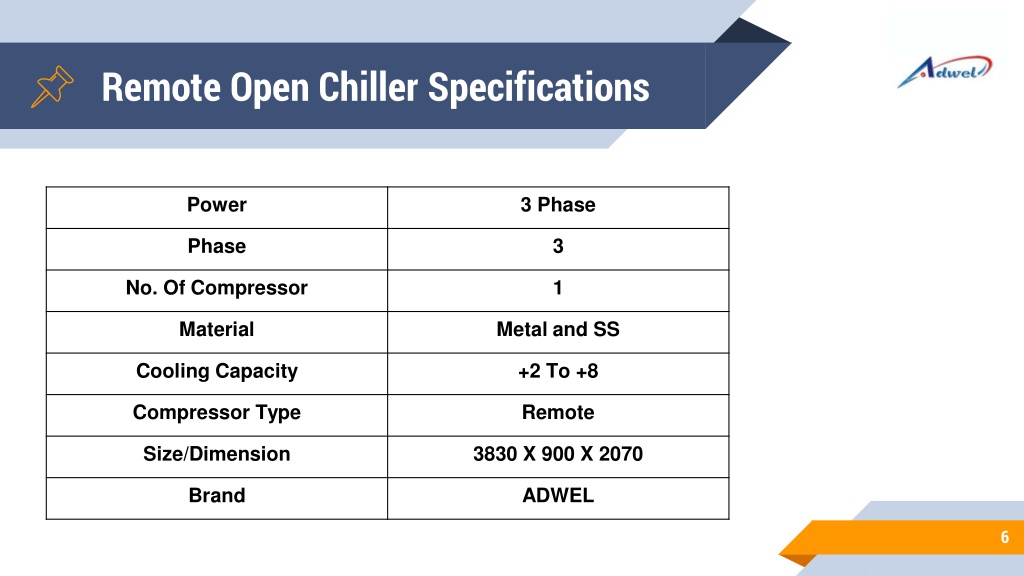 Remote Open Chiller Specifications

Adwel

| Power | 3 Phase |
|---|---|
| Phase | 3 |
| No. Of Compressor | 1 |
| Material | Metal and SS |
| Cooling Capacity | +2 To +8 |
| Compressor Type | Remote |
| Size/Dimension | 3830 X 900 X 2070 |
| Brand | ADWEL |

6